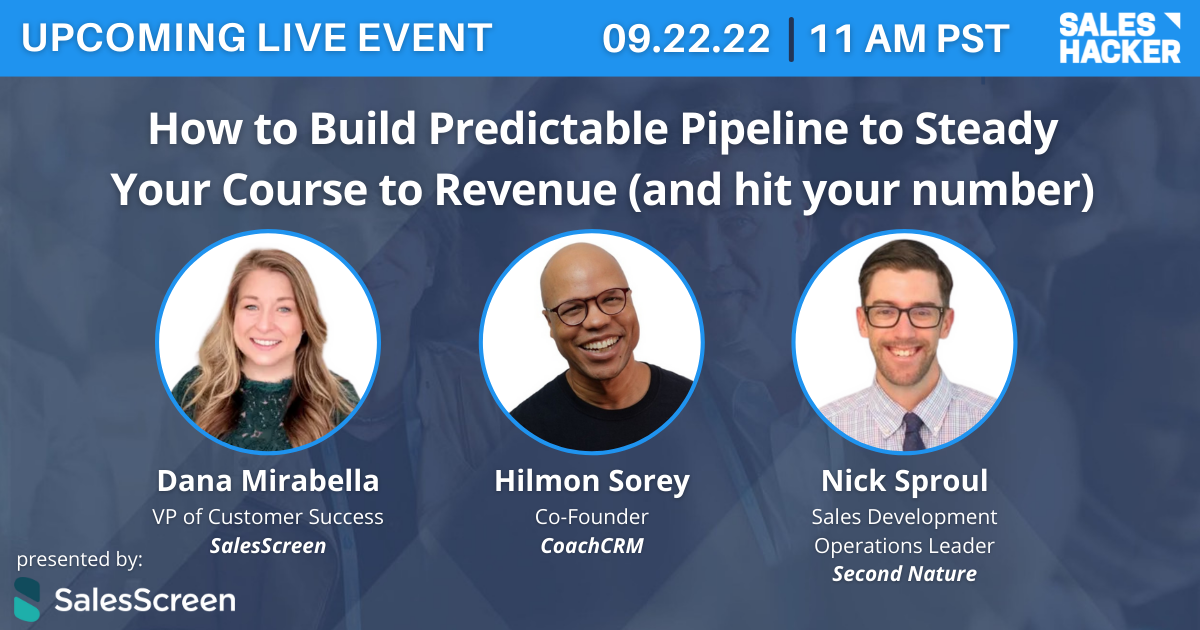 UPCOMING LIVE EVENT 09.22.22 | 11 AM PST

SALES HACKER

How to Build Predictable Pipeline to Steady Your Course to Revenue (and hit your number)

Dana Mirabella
VP of Customer Success
SalesScreen

Hilmon Sorey
Co-Founder
CoachCRM

Nick Sproul
Sales Development Operations Leader
Second Nature

presented by:
SalesScreen